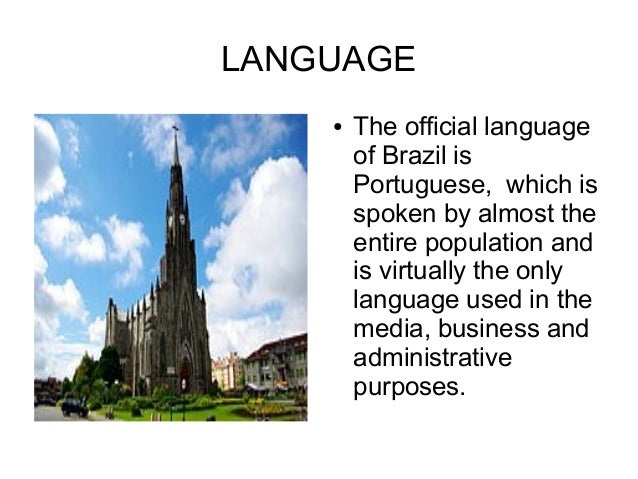 LANGUAGE

• The official language of Brazil is Portuguese,  which is spoken by almost the entire population and is virtually the only language used in the media, business and administrative purposes.